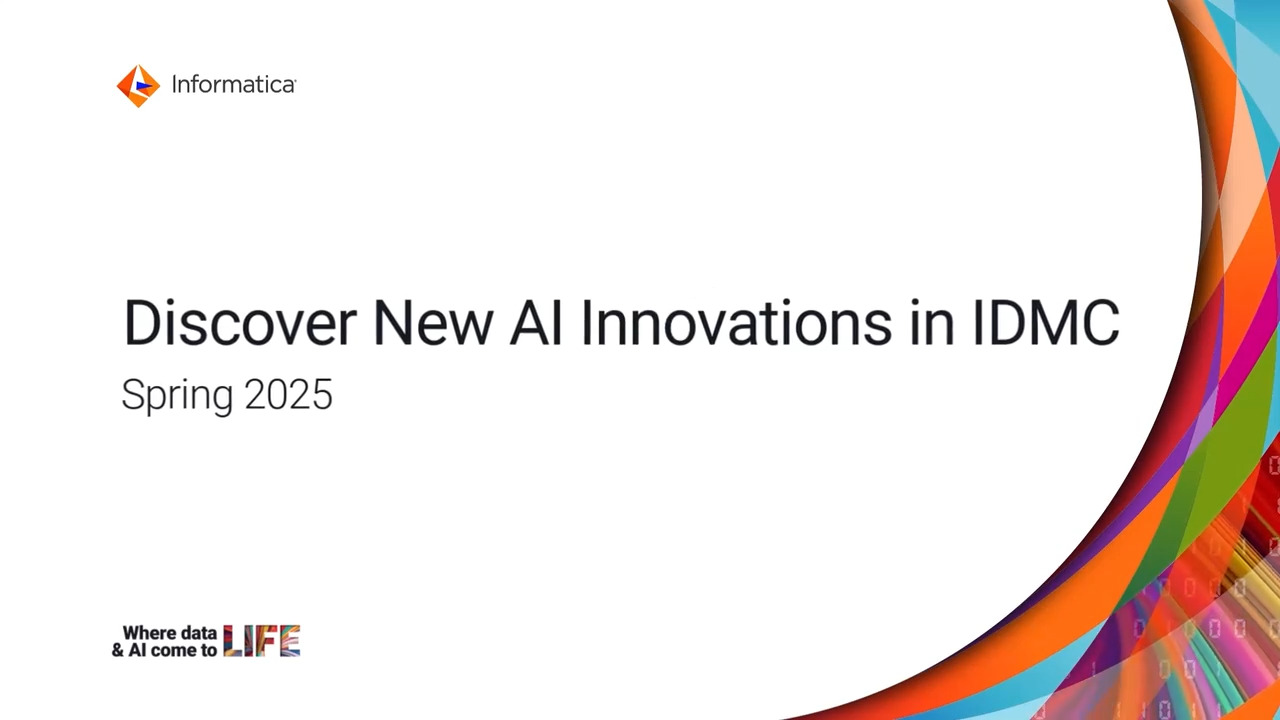 Informatica

Discover New AI Innovations in IDMC

Spring 2025

Where data & AI come to LIFE